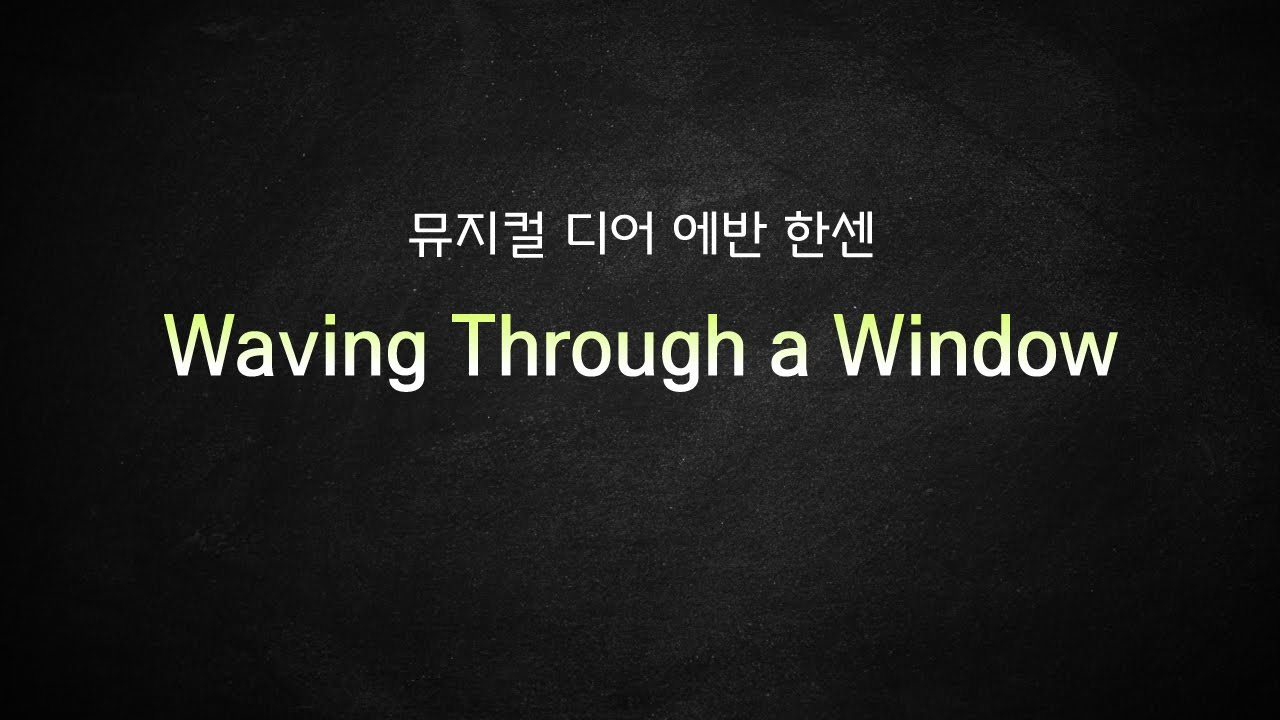 뮤지컬 디어 에반 한센

Waving Through a Window